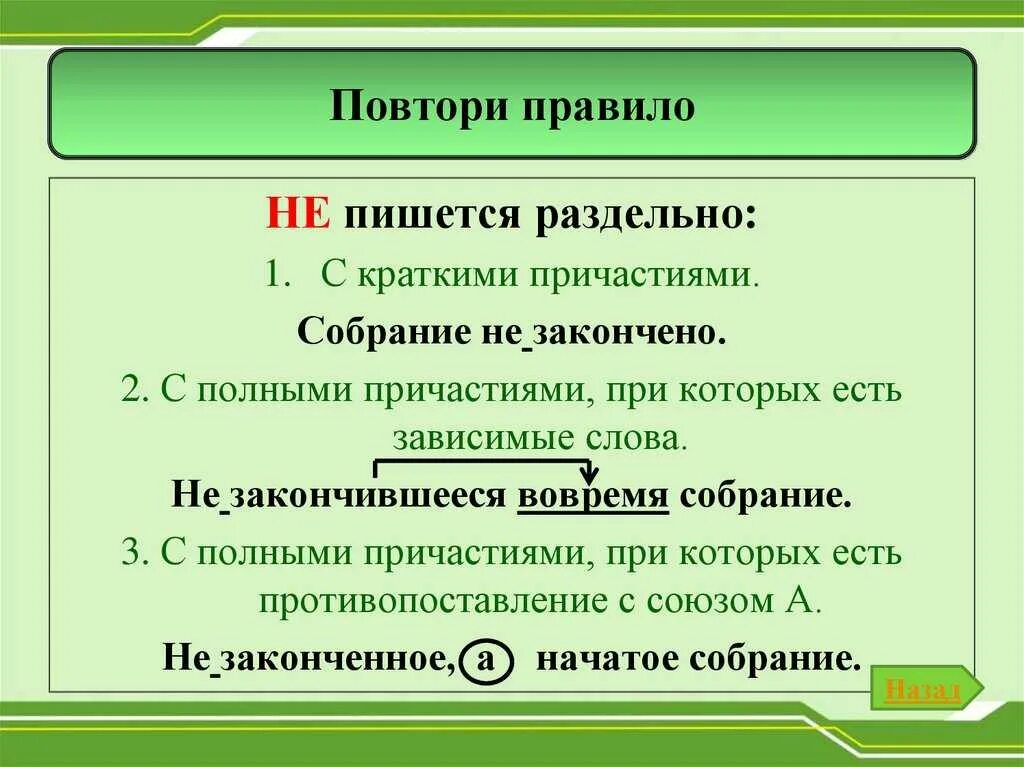 Повтори правило

НЕ пишется раздельно:

1. С краткими причастиями.

Собрание не закончено.

2. С полными причастиями, при которых есть зависимые слова.

Не закончившееся вовремя собрание.

3. С полными причастиями, при которых есть противопоставление с союзом А.

Не законченное, а начатое собрание.

Назад